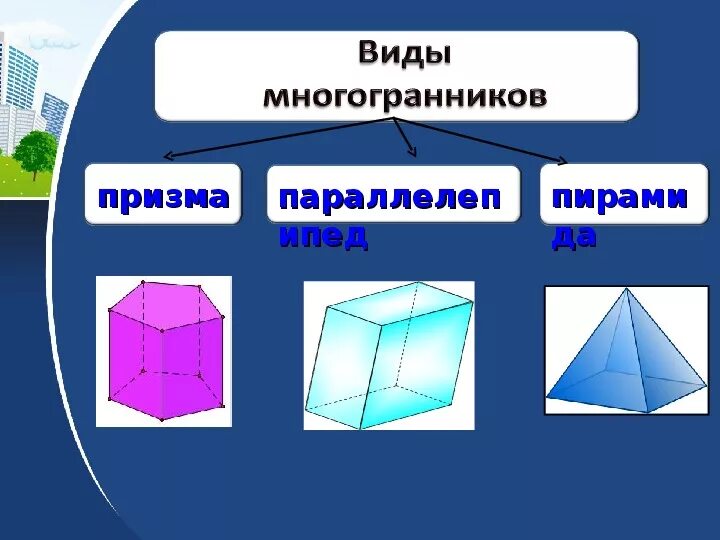 Виды многогранников

призма

параллелепипед

пирамида